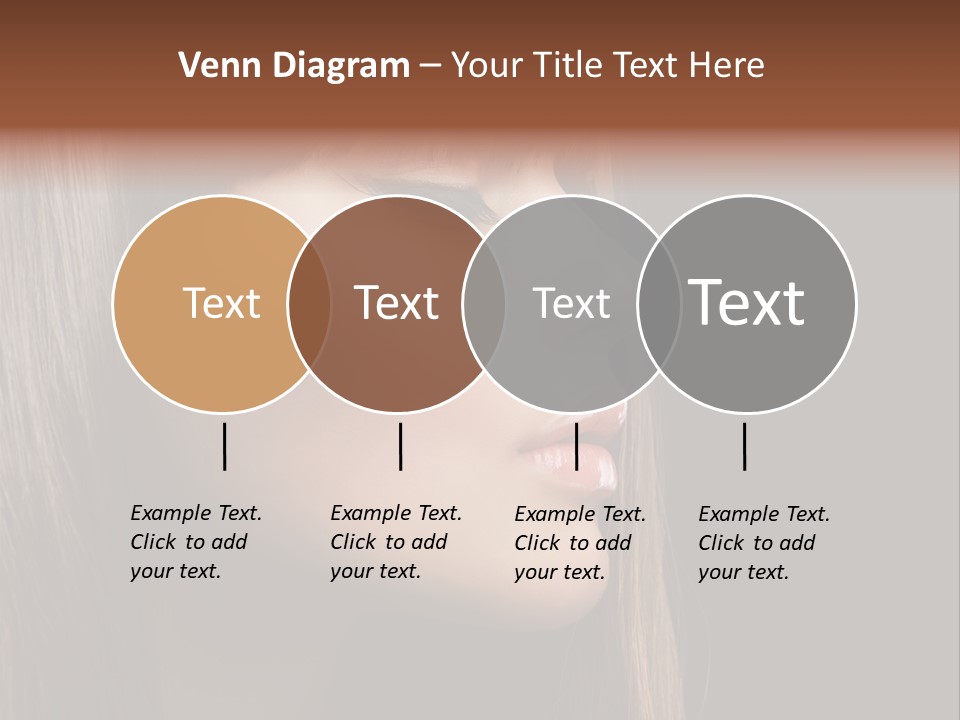 Venn Diagram – Your Title Text Here

Text

Text

Text

Text

Example Text. Click to add your text.

Example Text. Click to add your text.

Example Text. Click to add your text.

Example Text. Click to add your text.